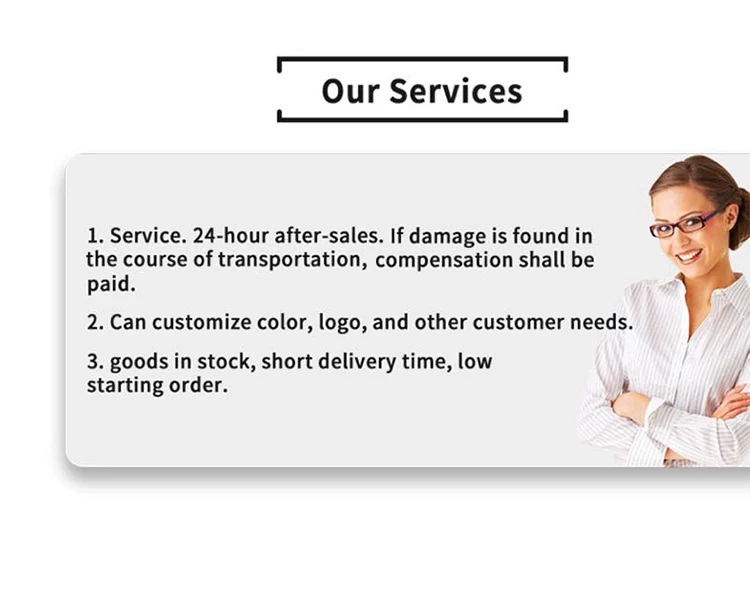 Our Services

1. Service. 24-hour after-sales. If damage is found in the course of transportation, compensation shall be paid.

2. Can customize color, logo, and other customer needs.

3. goods in stock, short delivery time, low starting order.